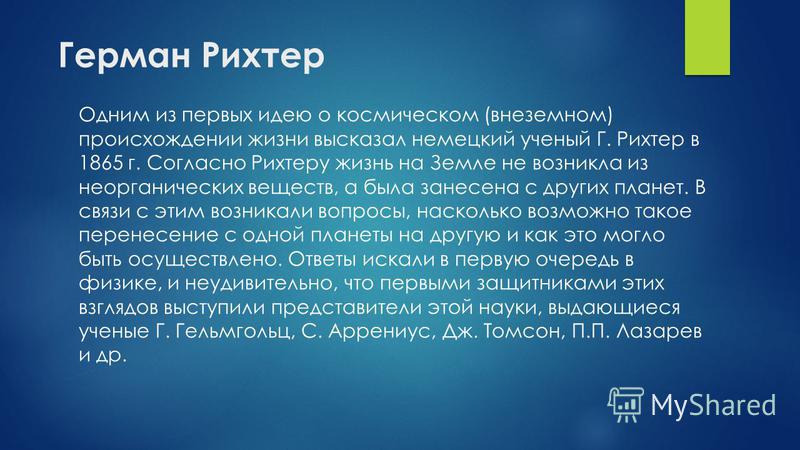 Герман Рихтер

Одним из первых идею о космическом (внеземном) происхождении жизни высказал немецкий ученый Г. Рихтер в 1865 г. Согласно Рихтеру жизнь на Земле не возникла из неорганических веществ, а была занесена с других планет. В связи с этим возникали вопросы, насколько возможно такое перенесение с одной планеты на другую и как это могло быть осуществлено. Ответы искали в первую очередь в физике, и неудивительно, что первыми защитниками этих взглядов выступили представители этой науки, выдающиеся ученые Г. Гельмгольц, С. Аррениус, Дж. Томсон, П.П. Лазарев и др.

MyShared